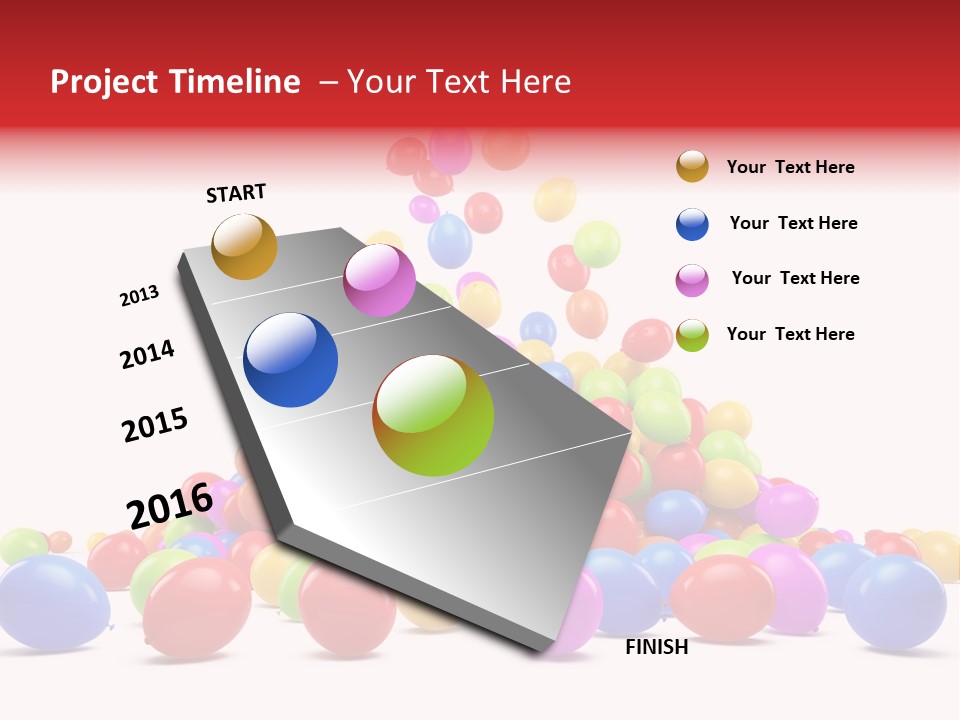 Project Timeline – Your Text Here

START

2013

2014

2015

2016

FINISH

Your Text Here

Your Text Here

Your Text Here

Your Text Here